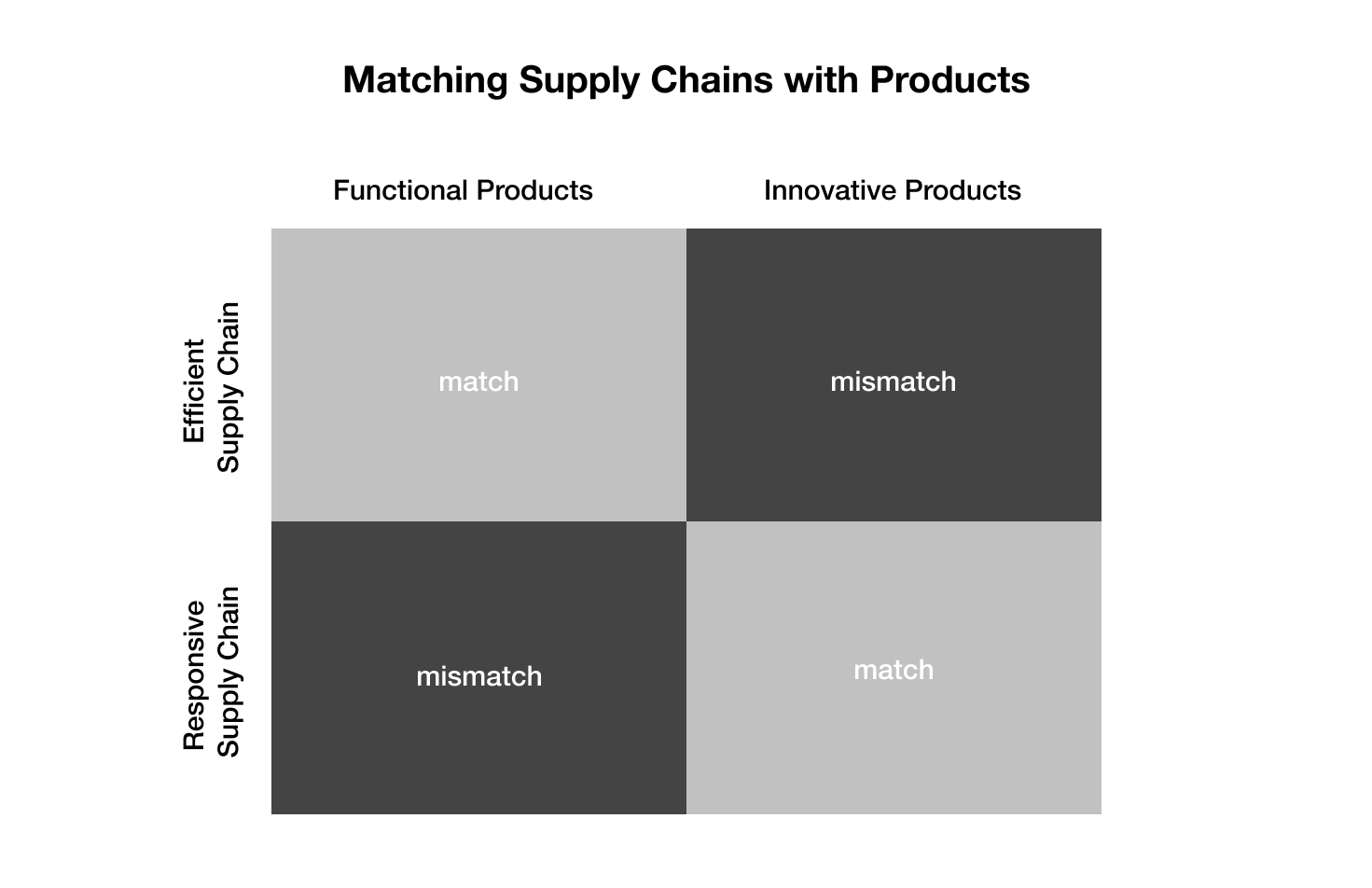 Matching Supply Chains with Products

| | Functional Products | Innovative Products |
|---|---|---|
| Efficient Supply Chain | match | mismatch |
| Responsive Supply Chain | mismatch | match |